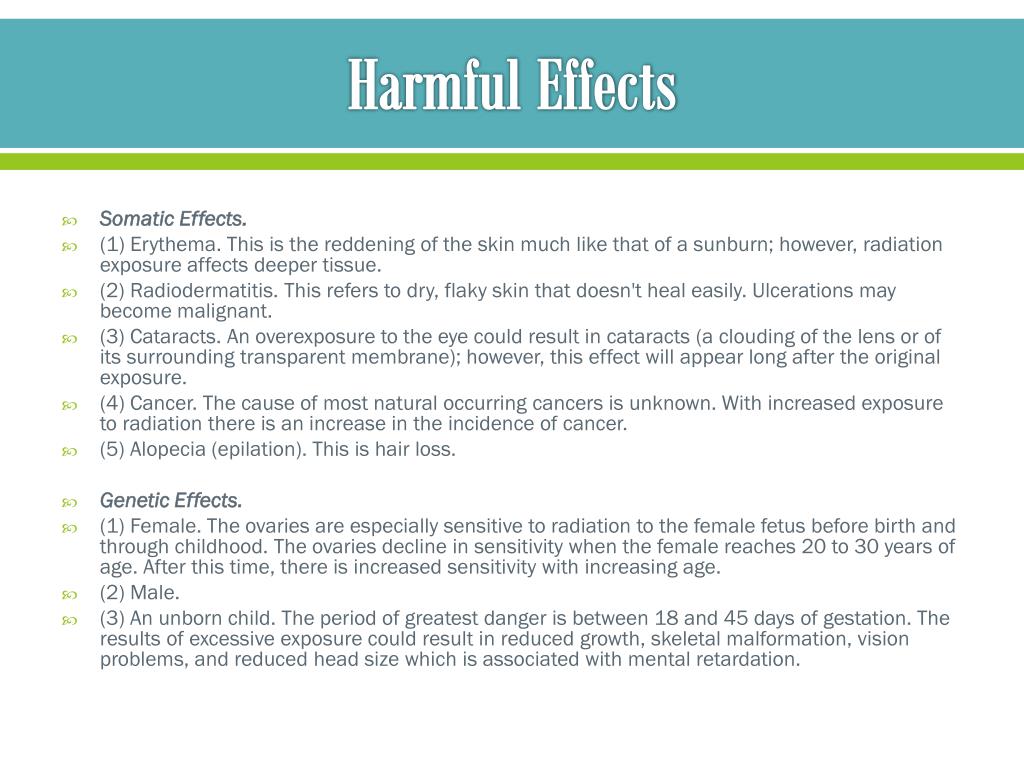 Harmful Effects

Somatic Effects.

(1) Erythema. This is the reddening of the skin much like that of a sunburn; however, radiation exposure affects deeper tissue.

(2) Radiodermatitis. This refers to dry, flaky skin that doesn't heal easily. Ulcerations may become malignant.

(3) Cataracts. An overexposure to the eye could result in cataracts (a clouding of the lens or of its surrounding transparent membrane); however, this effect will appear long after the original exposure.

(4) Cancer. The cause of most natural occurring cancers is unknown. With increased exposure to radiation there is an increase in the incidence of cancer.

(5) Alopecia (epilation). This is hair loss.

Genetic Effects.

(1) Female. The ovaries are especially sensitive to radiation to the female fetus before birth and through childhood. The ovaries decline in sensitivity when the female reaches 20 to 30 years of age. After this time, there is increased sensitivity with increasing age.

(2) Male.

(3) An unborn child. The period of greatest danger is between 18 and 45 days of gestation. The results of excessive exposure could result in reduced growth, skeletal malformation, vision problems, and reduced head size which is associated with mental retardation.